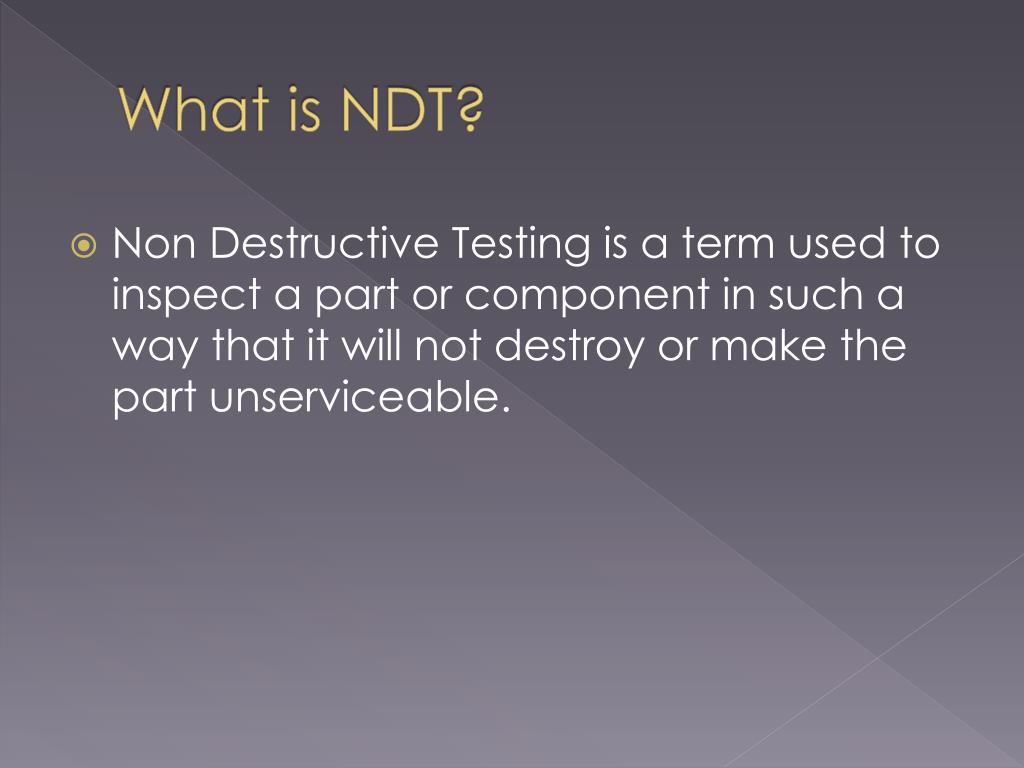 What is NDT?

Non Destructive Testing is a term used to inspect a part or component in such a way that it will not destroy or make the part unserviceable.